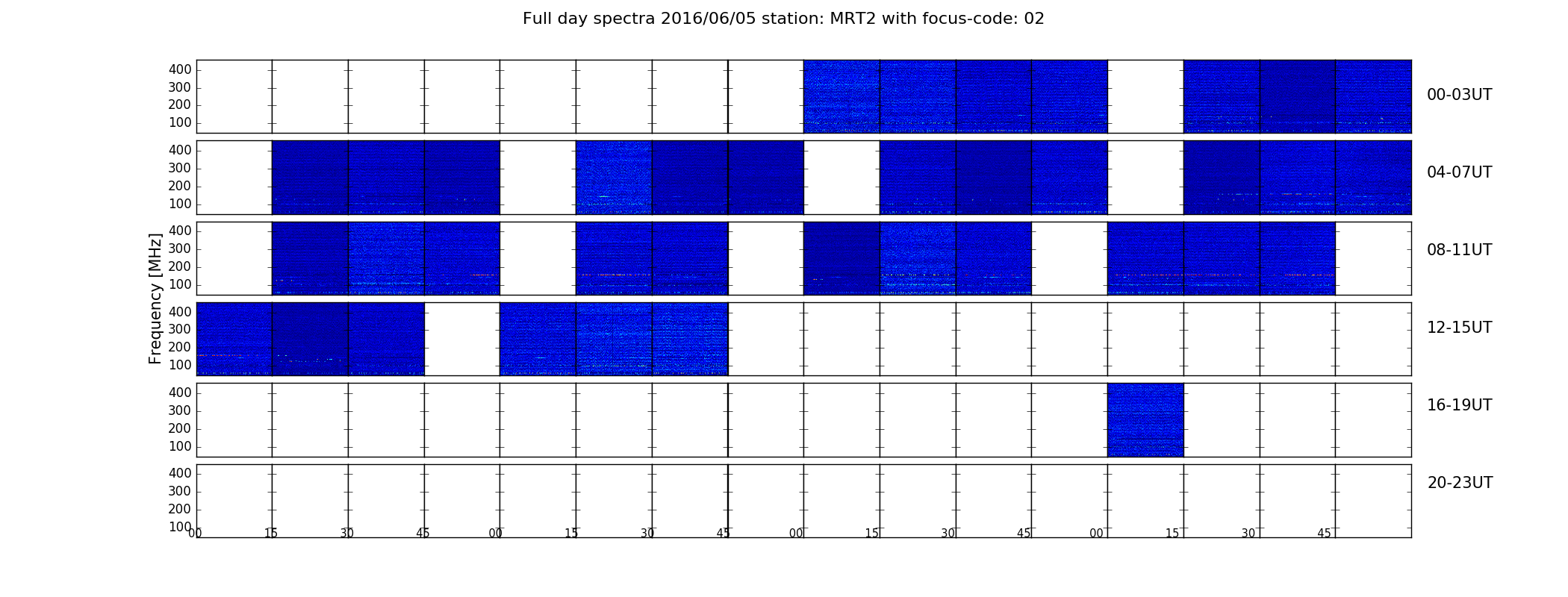 Full day spectra 2016/06/05 station: MRT2 with focus-code: 02

Frequency [MHz]

400
300
200
100
00-03UT

400
300
200
100
04-07UT

400
300
200
100
08-11UT

400
300
200
100
12-15UT

400
300
200
100
16-19UT

400
300
200
100
20-23UT

00 15 30 45 00 15 30 45 00 15 30 45 00 15 30 45